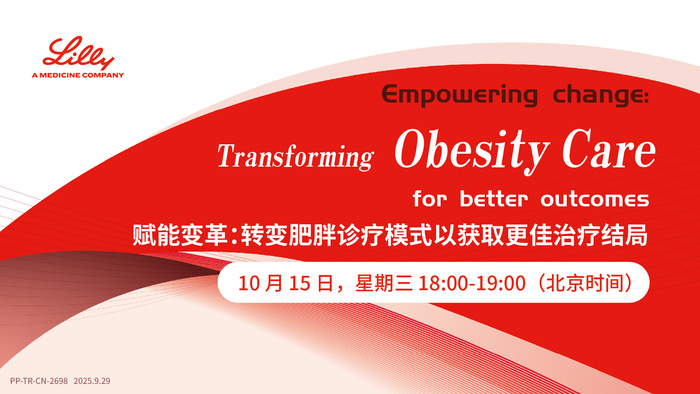 Lilly
A MEDICINE COMPANY

Empowering change:
Transforming Obesity Care
for better outcomes

赋能变革：转变肥胖诊疗模式以获取更佳治疗结局

10 月 15 日，星期三 18:00-19:00（北京时间）

PP-TR-CN-2698 2025.9.29